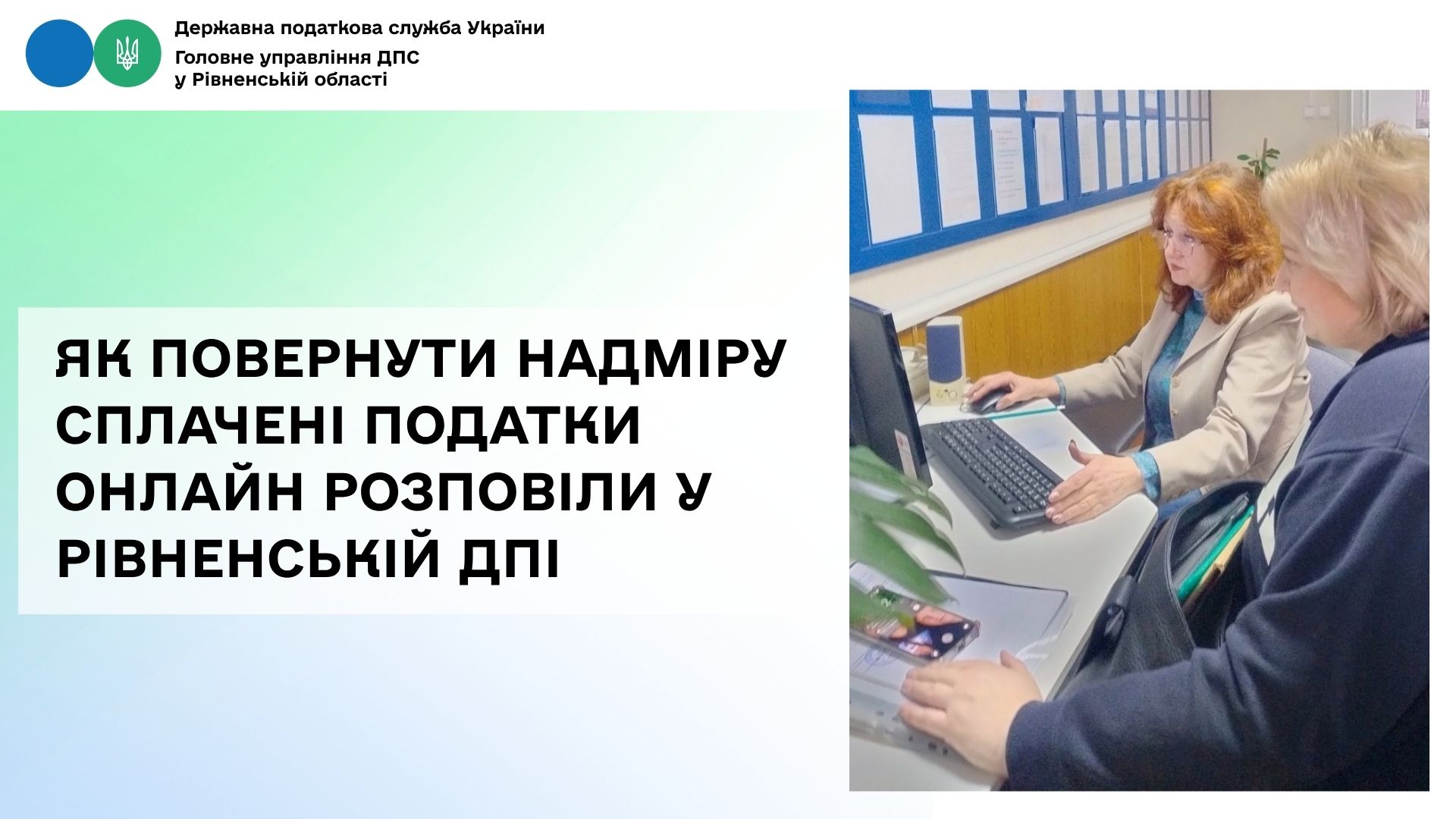 Державна податкова служба України
Головне управління ДПС у Рівненській області

ЯК ПОВЕРНУТИ НАДМІРУ СПЛАЧЕНІ ПОДАТКИ ОНЛАЙН РОЗПОВІЛИ У РІВНЕНСЬКІЙ ДПІ